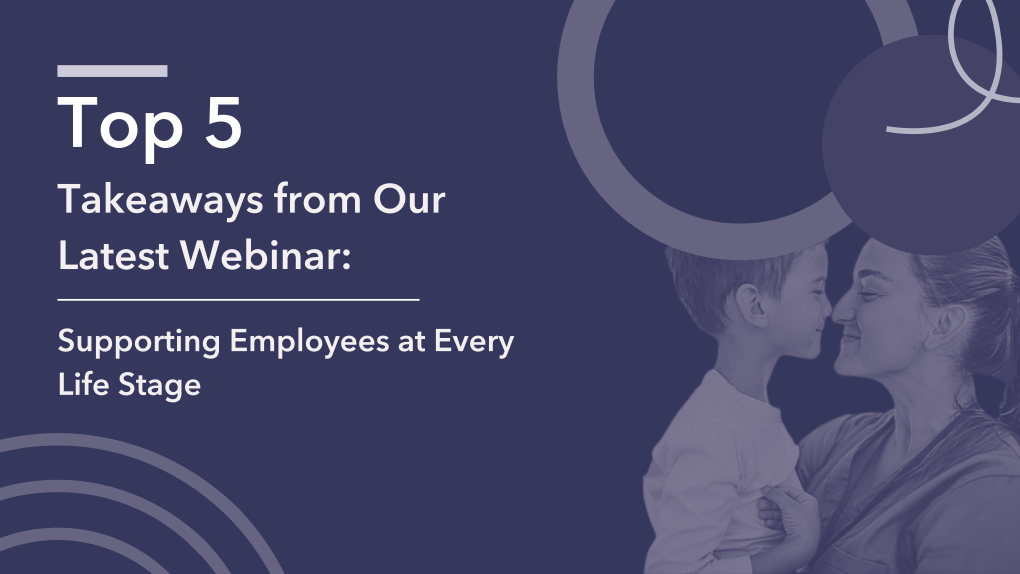 Top 5
Takeaways from Our Latest Webinar:

Supporting Employees at Every Life Stage